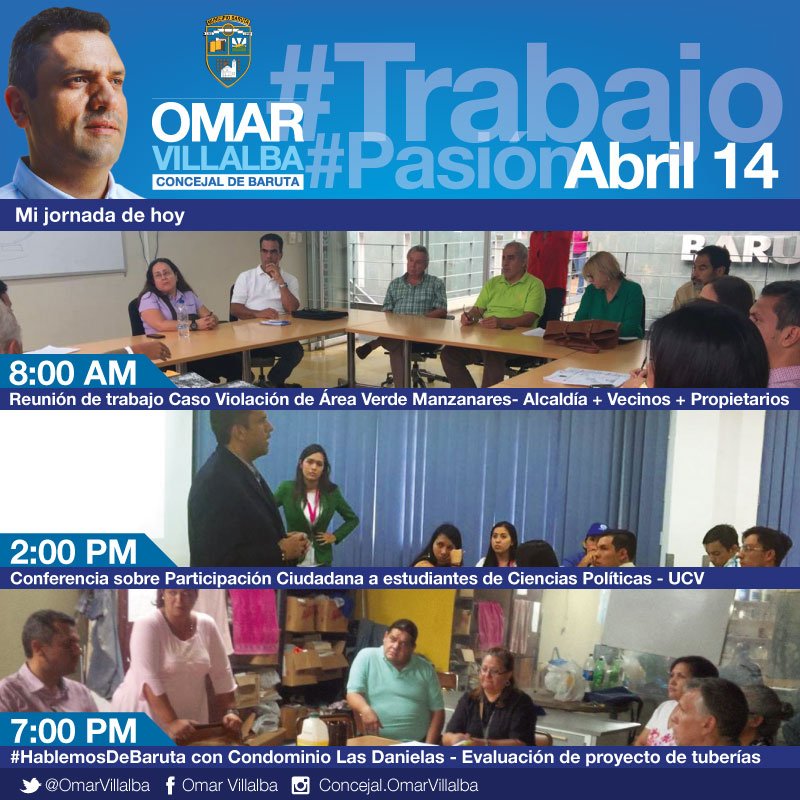 OMAR
VILLALBA
CONCEJAL DE BARUTA

#Trabajo
#Pasión Abril 14

Mi jornada de hoy

BARU

8:00 AM
Reunión de trabajo Caso Violación de Área Verde Manzanares- Alcaldía + Vecinos + Propietarios

2:00 PM
Conferencia sobre Participación Ciudadana a estudiantes de Ciencias Políticas - UCV

7:00 PM
#HablemosDeBaruta con Condominio Las Danielas - Evaluación de proyecto de tuberías

@OmarVillalba Omar Villalba Concejal.OmarVillalba